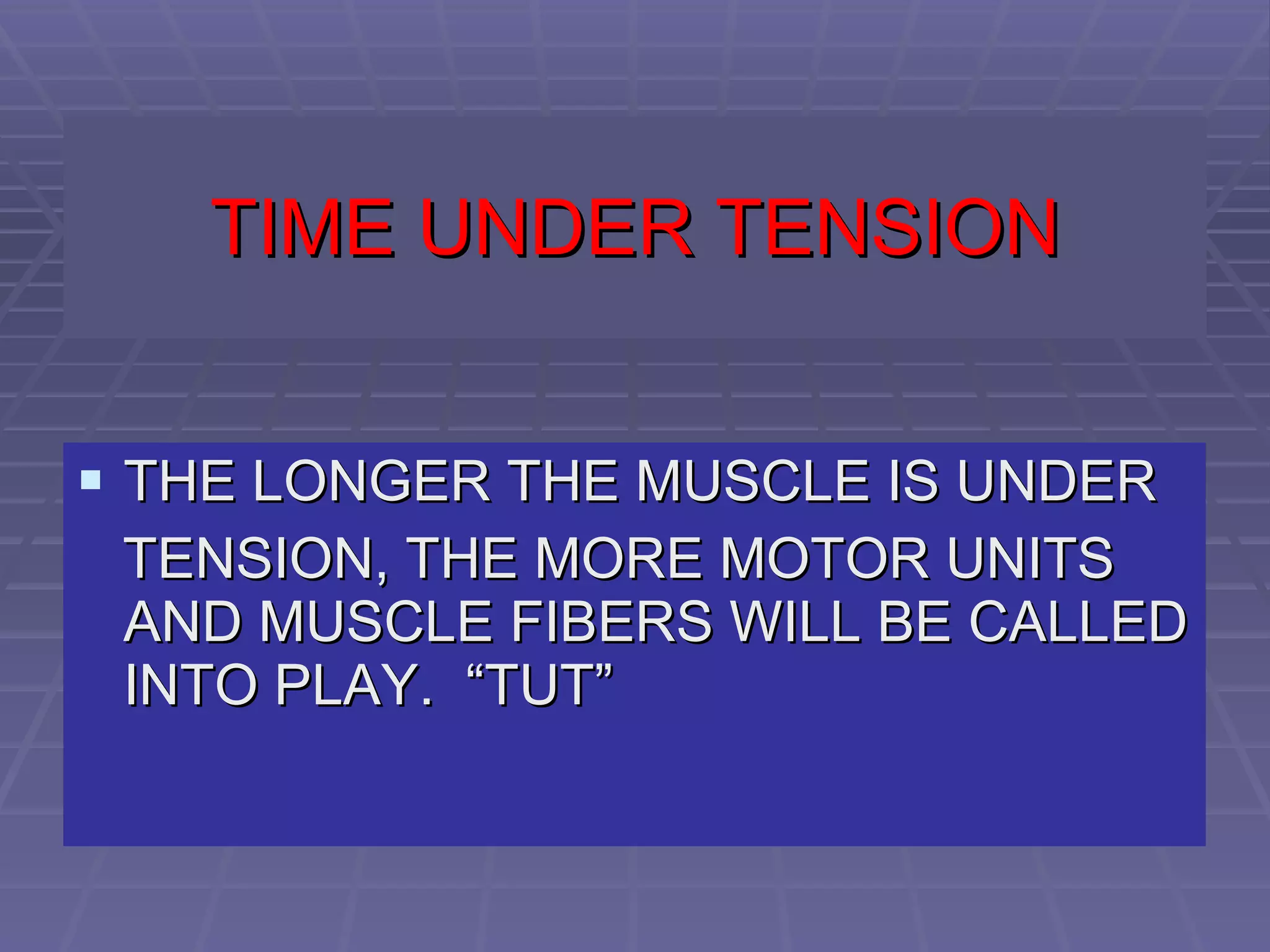 TIME UNDER TENSION

▪ THE LONGER THE MUSCLE IS UNDER TENSION, THE MORE MOTOR UNITS AND MUSCLE FIBERS WILL BE CALLED INTO PLAY. “TUT”